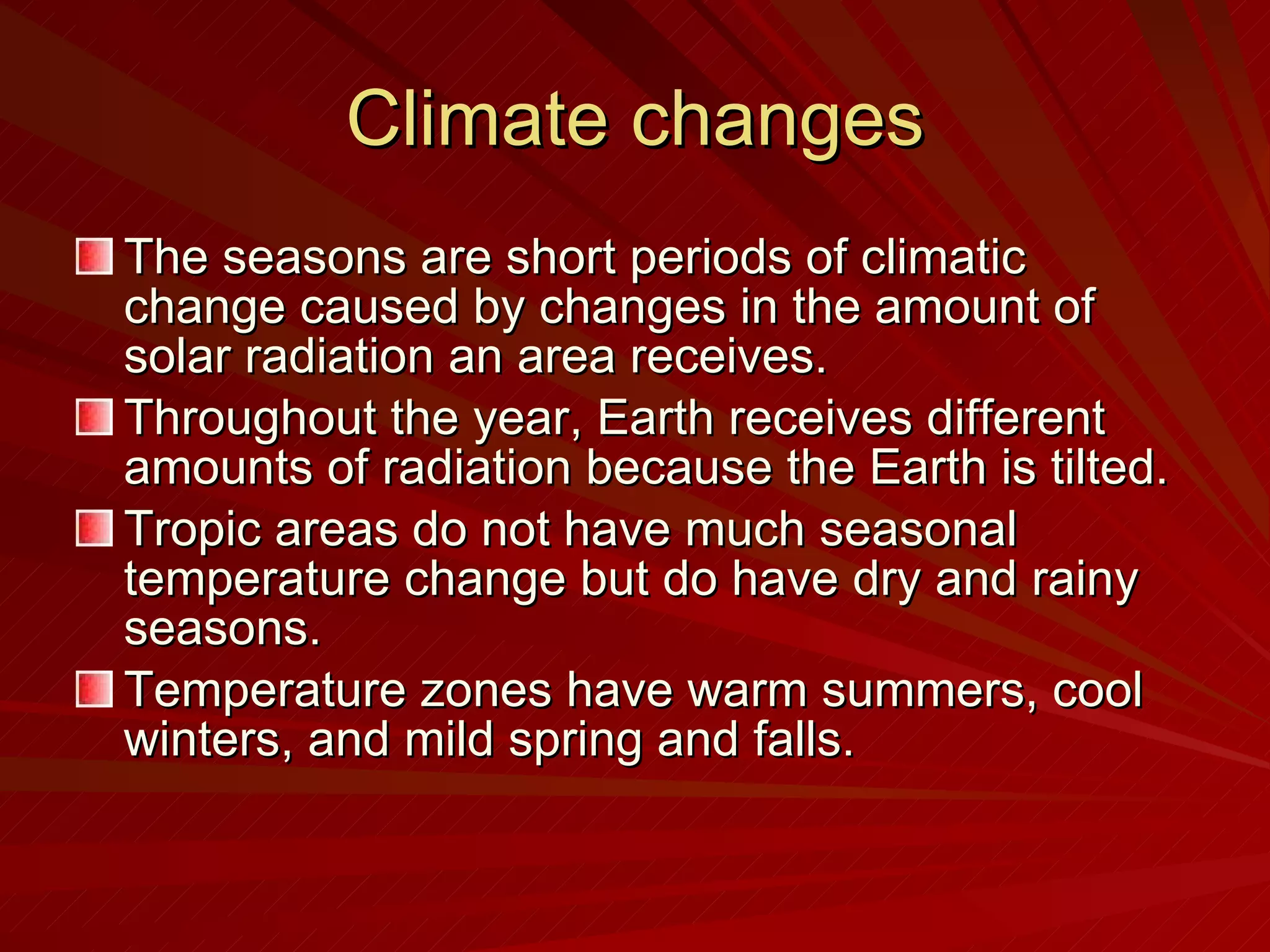 Climate changes

The seasons are short periods of climatic change caused by changes in the amount of solar radiation an area receives.

Throughout the year, Earth receives different amounts of radiation because the Earth is tilted.

Tropic areas do not have much seasonal temperature change but do have dry and rainy seasons.

Temperature zones have warm summers, cool winters, and mild spring and falls.